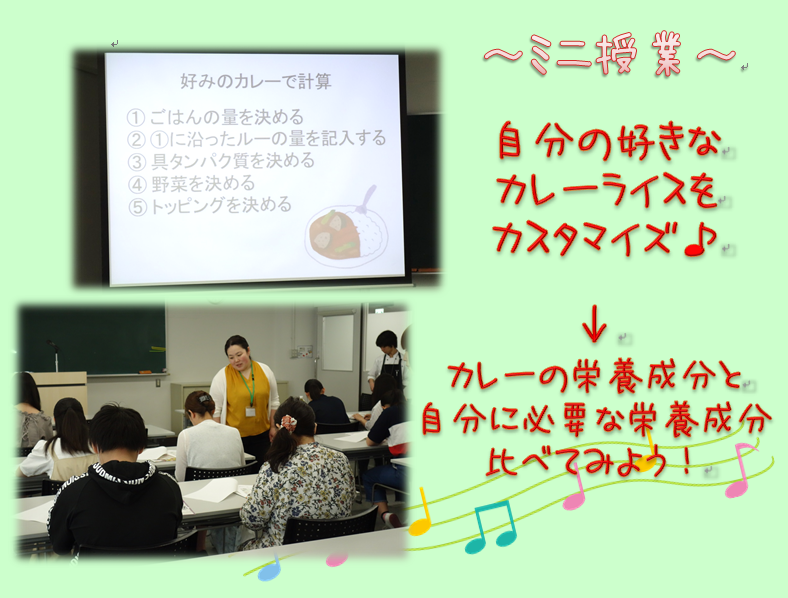 好みのカレーで計算

① ごはんの量を決める
② ①に沿ったルーの量を記入する
③ 具タンパク質を決める
④ 野菜を決める
⑤ トッピングを決める

～ミニ授業～

自分の好きな
カレーライスを
カスタマイズ♪

↓

カレーの栄養成分と
自分に必要な栄養成分
比べてみよう！